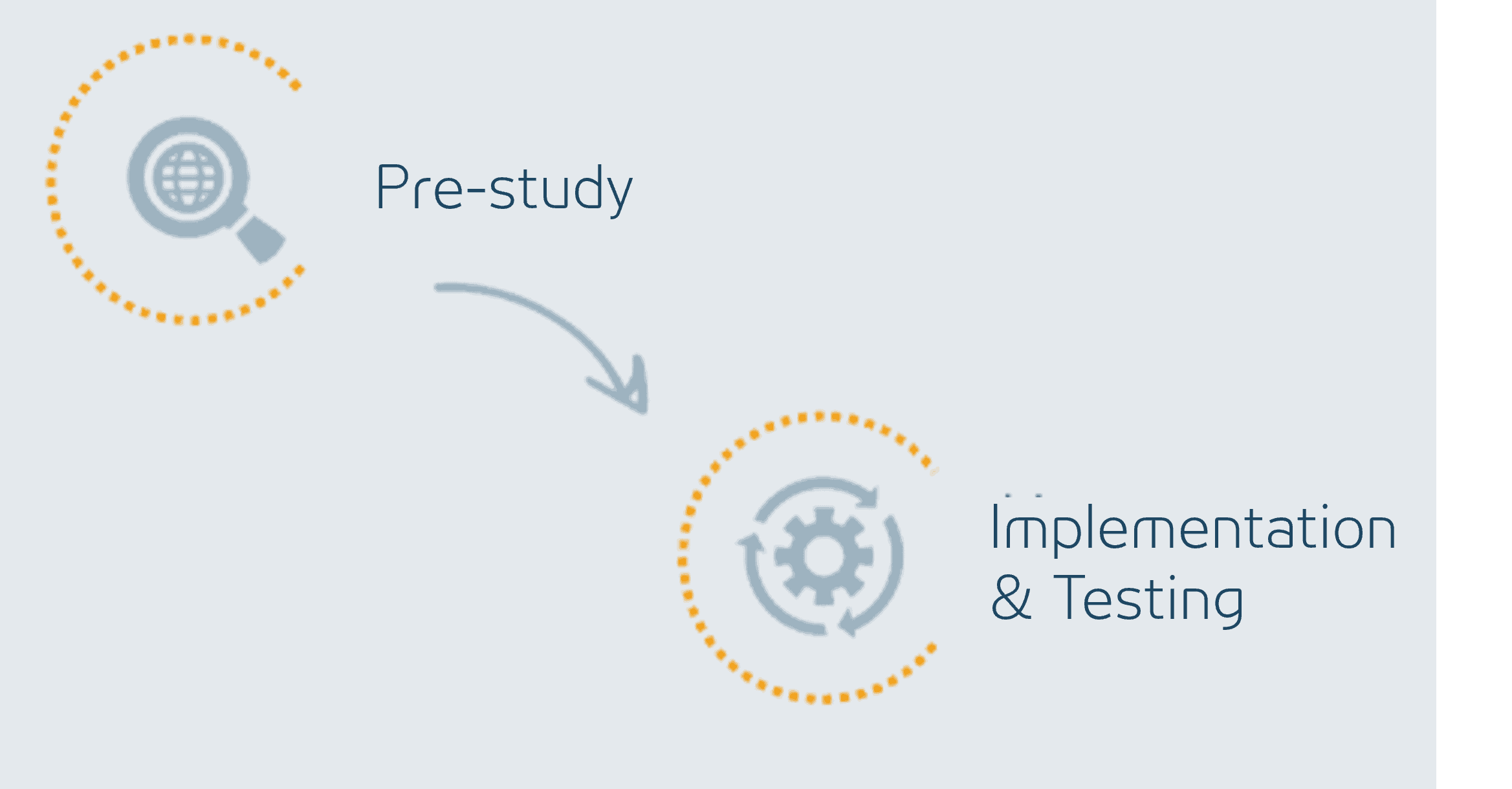 Pre-study

Implementation & Testing